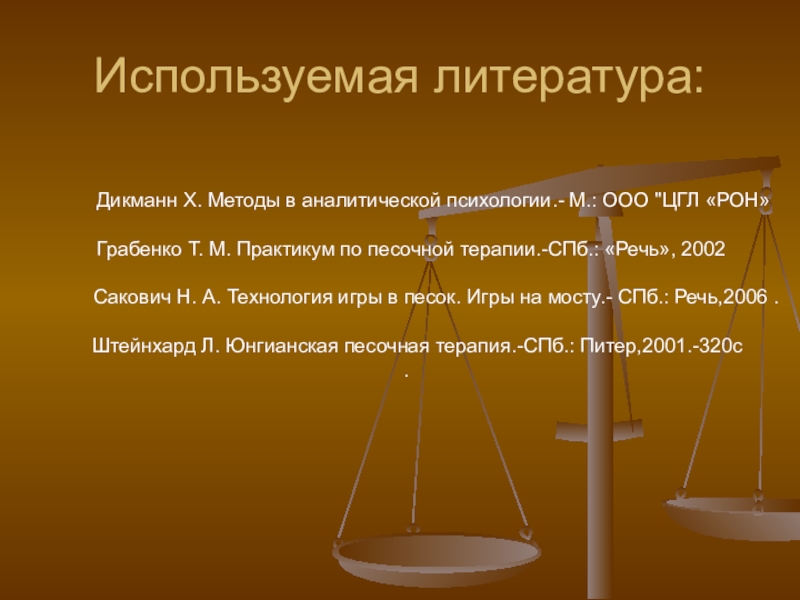 Используемая литература:

Дикманн Х. Методы в аналитической психологии.- М.: ООО "ЦГЛ «РОН»

Грабенко Т. М. Практикум по песочной терапии.-СПб.: «Речь», 2002

Сакович Н. А. Технология игры в песок. Игры на мосту.- СПб.: Речь,2006 .

Штейнхард Л. Юнгианская песочная терапия.-СПб.: Питер,2001.-320с .